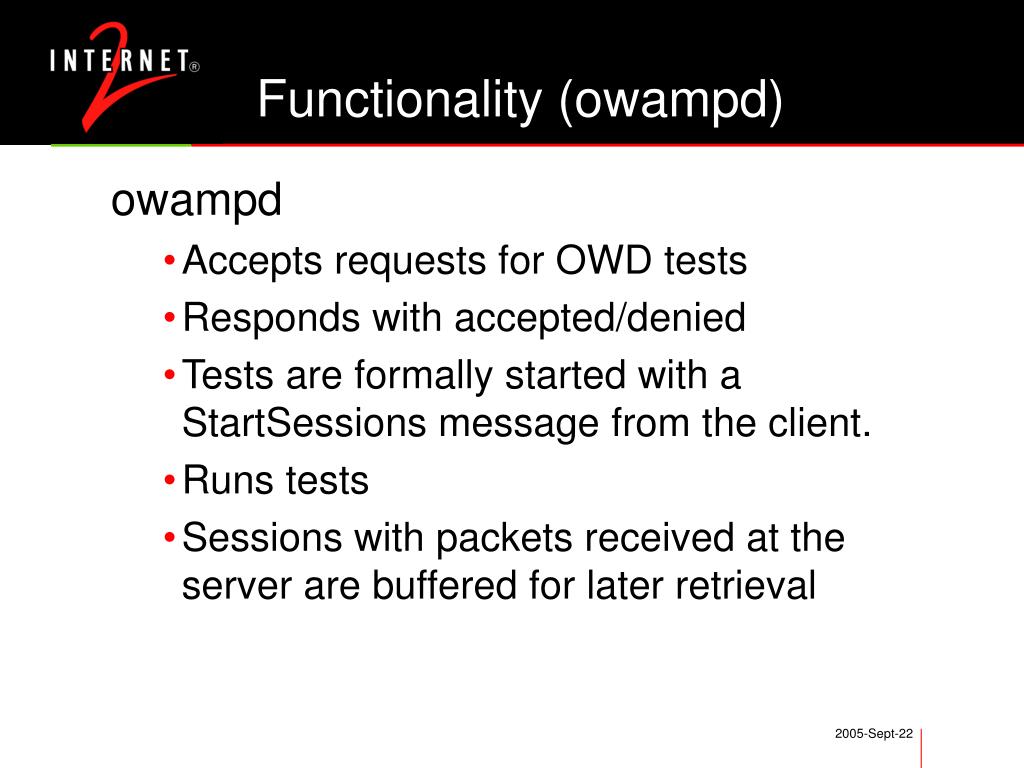 INTERNET® 2

Functionality (owampd)

owampd

• Accepts requests for OWD tests
• Responds with accepted/denied
• Tests are formally started with a StartSessions message from the client.
• Runs tests
• Sessions with packets received at the server are buffered for later retrieval

2005-Sept-22